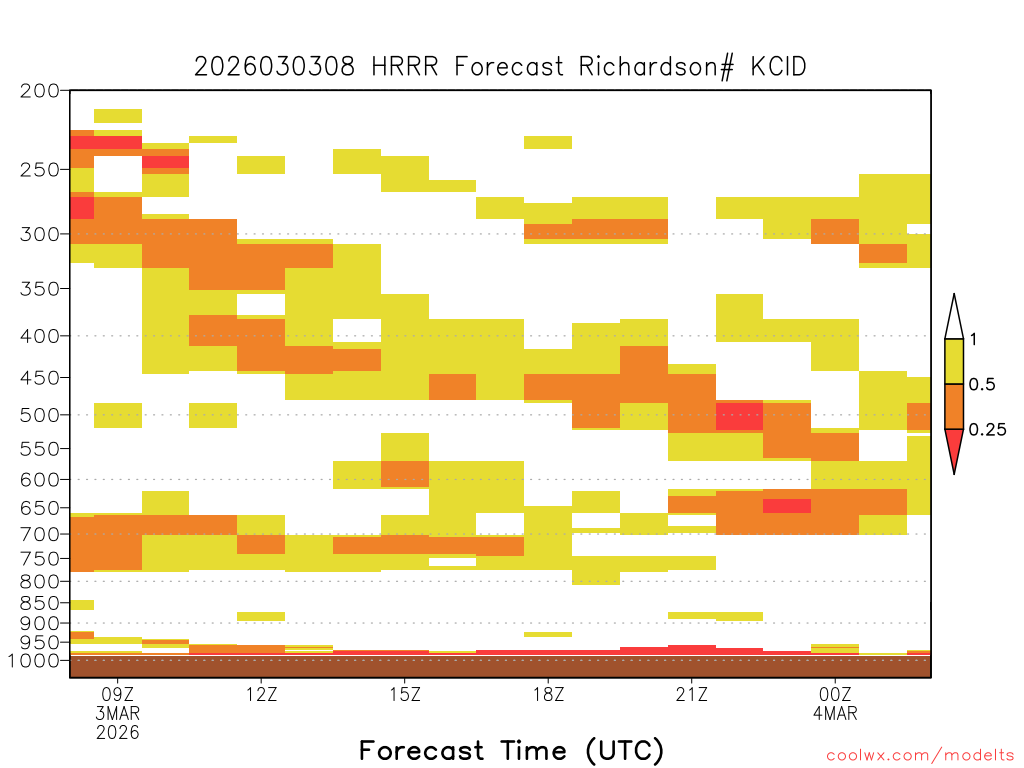 2026030308 HRRR Forecast Richardson# KCID

200
250
300
350
400
450
500
550
600
650
700
750
800
850
900
950
1000

1
0.5
0.25

09Z 3MAR 2026
12Z
15Z
18Z
21Z
00Z 4MAR

Forecast Time (UTC)

coolwx.com/modelts